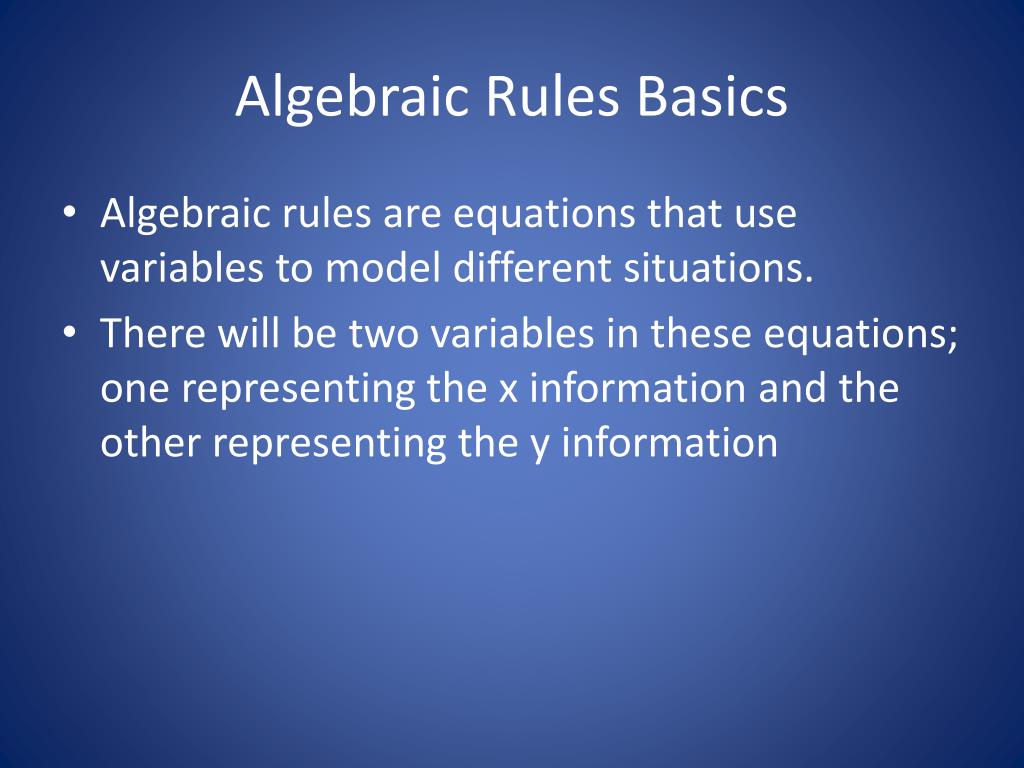 Algebraic Rules Basics

• Algebraic rules are equations that use variables to model different situations.
• There will be two variables in these equations; one representing the x information and the other representing the y information